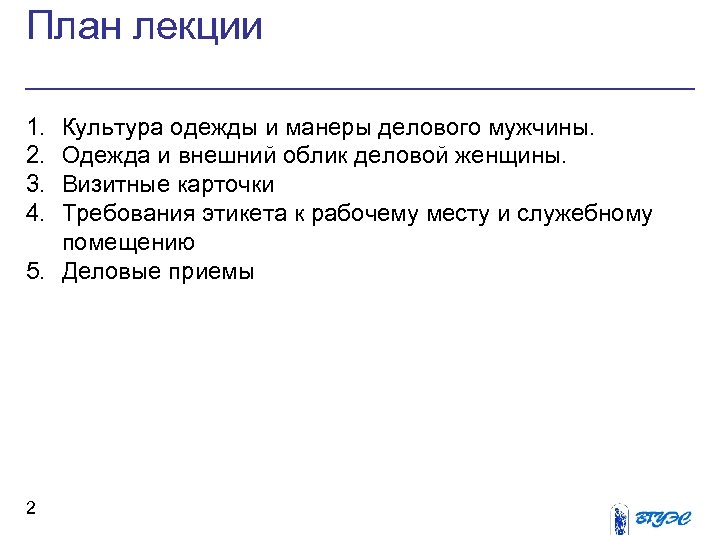 План лекции

1. Культура одежды и манеры делового мужчины.
2. Одежда и внешний облик деловой женщины.
3. Визитные карточки
4. Требования этикета к рабочему месту и служебному помещению
5. Деловые приемы

2

ВГУЭС